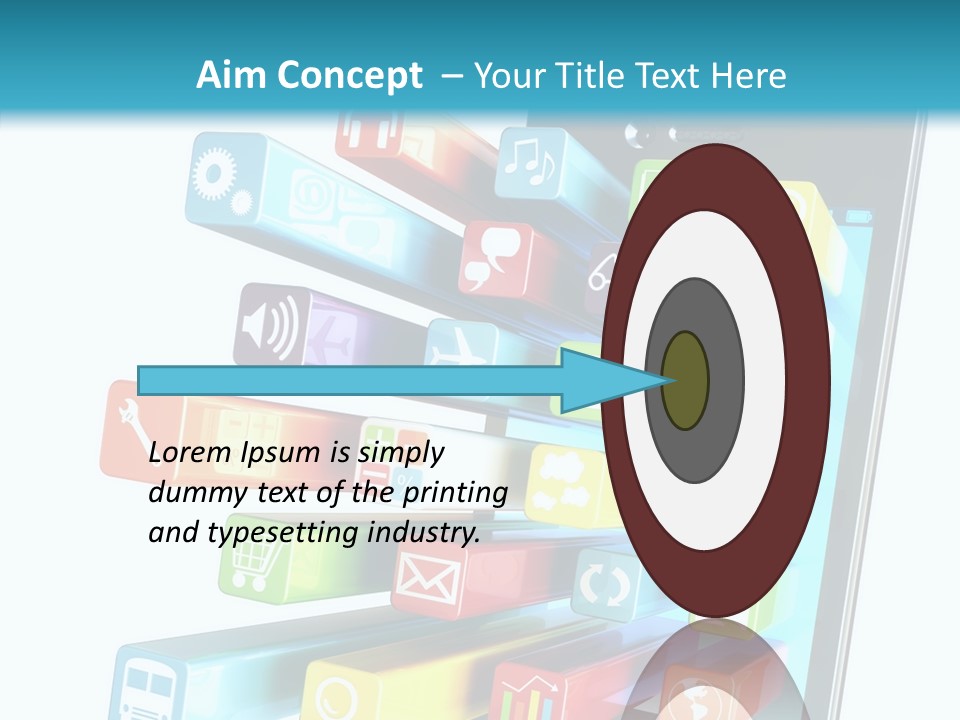 Aim Concept – Your Title Text Here

Lorem Ipsum is simply dummy text of the printing and typesetting industry.